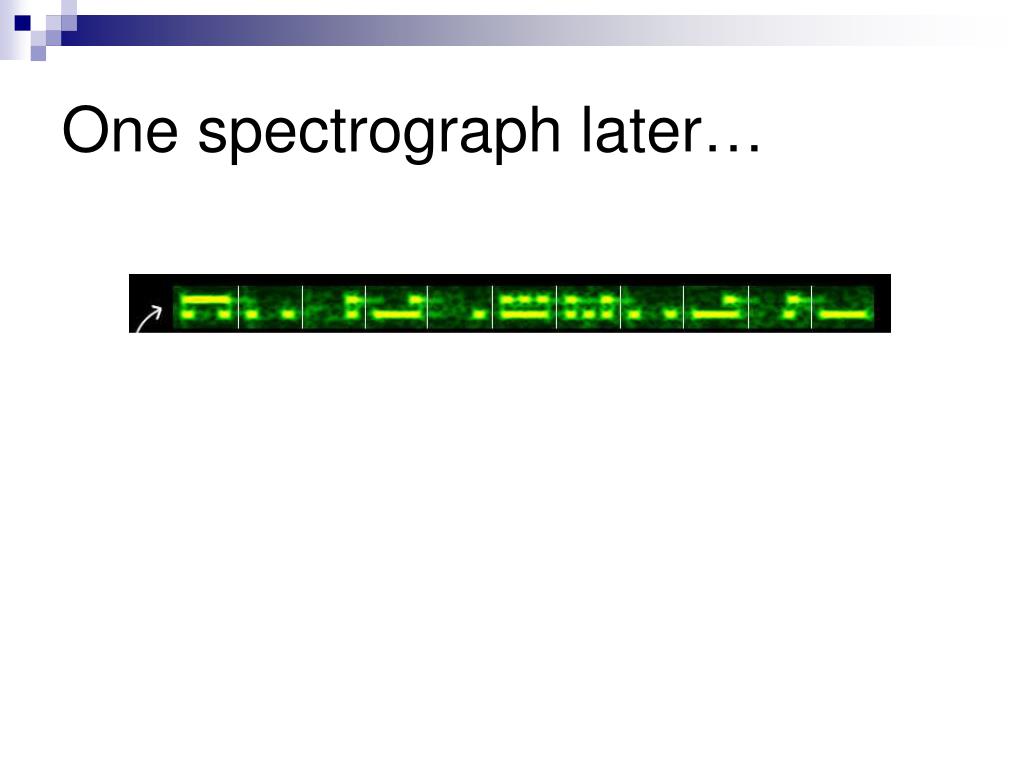 One spectrograph later…